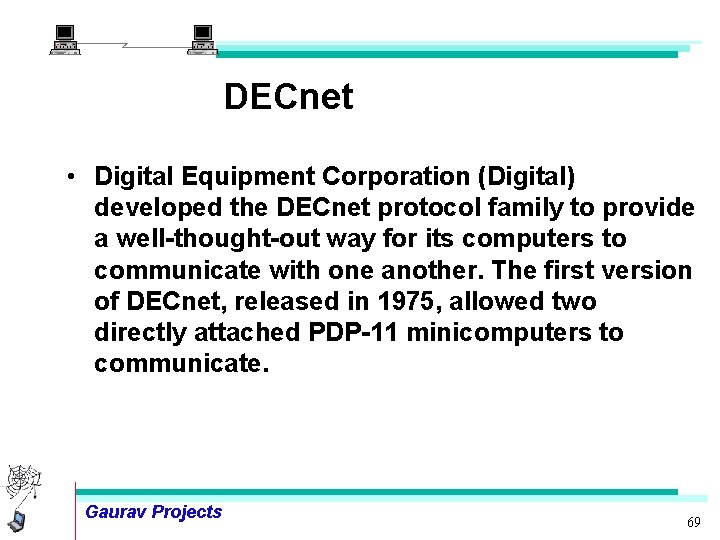 DECnet

• Digital Equipment Corporation (Digital) developed the DECnet protocol family to provide a well-thought-out way for its computers to communicate with one another. The first version of DECnet, released in 1975, allowed two directly attached PDP-11 minicomputers to communicate.

Gaurav Projects

69